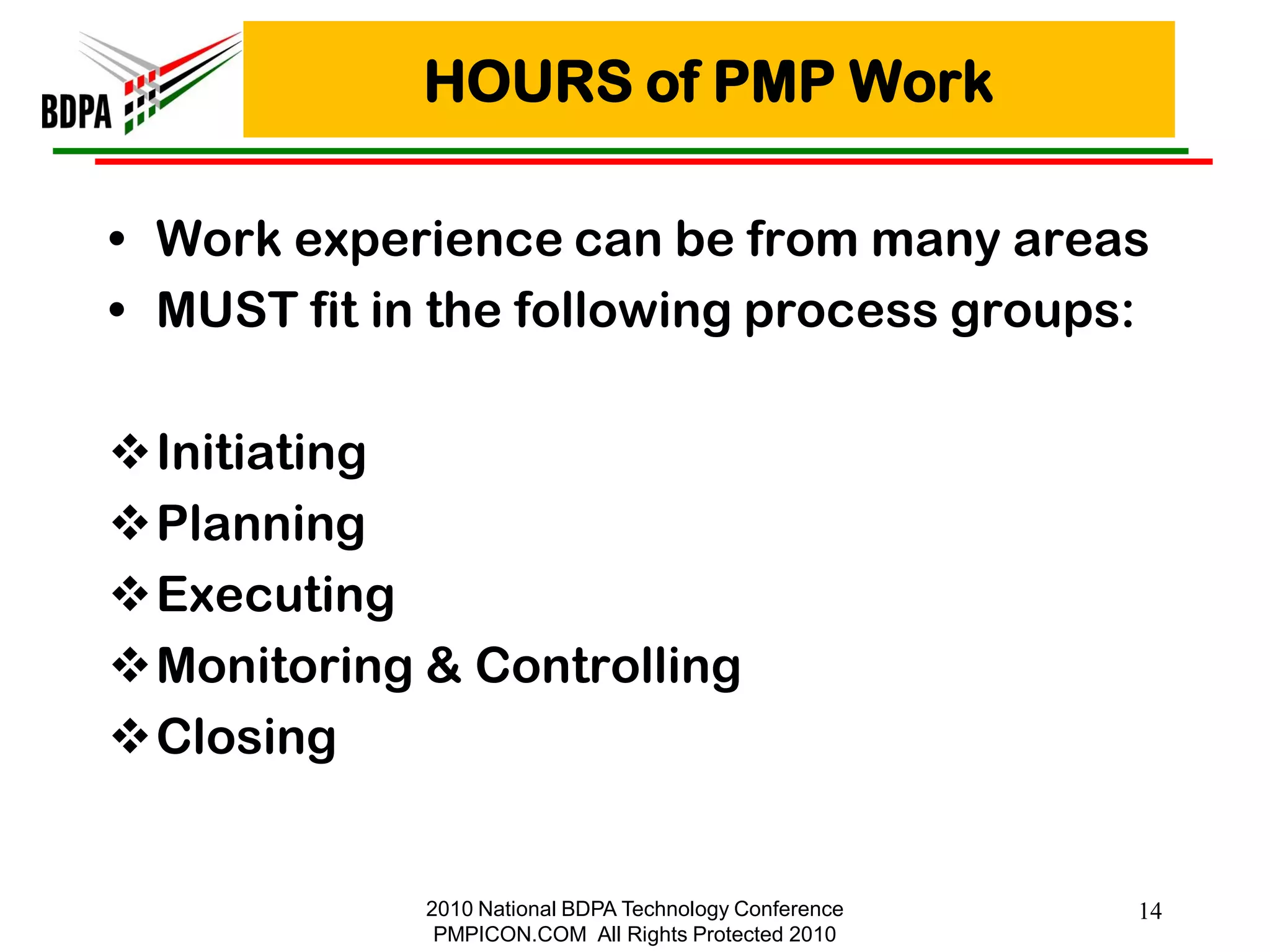 BDPA

HOURS of PMP Work

• Work experience can be from many areas
• MUST fit in the following process groups:

❖ Initiating
❖ Planning
❖ Executing
❖ Monitoring & Controlling
❖ Closing

2010 National BDPA Technology Conference
PMPICON.COM All Rights Protected 2010

14